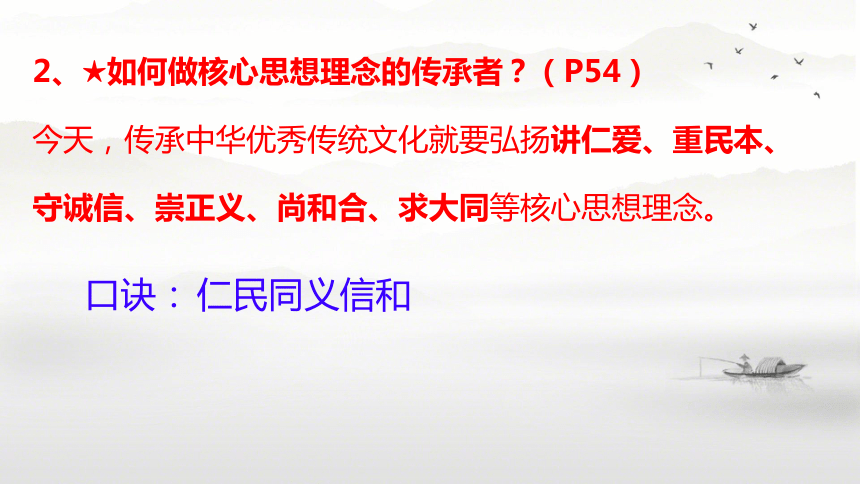 2、★如何做核心思想理念的传承者？（P54）

今天，传承中华优秀传统文化就要弘扬讲仁爱、重民本、守诚信、崇正义、尚和合、求大同等核心思想理念。

口诀：仁民同义信和